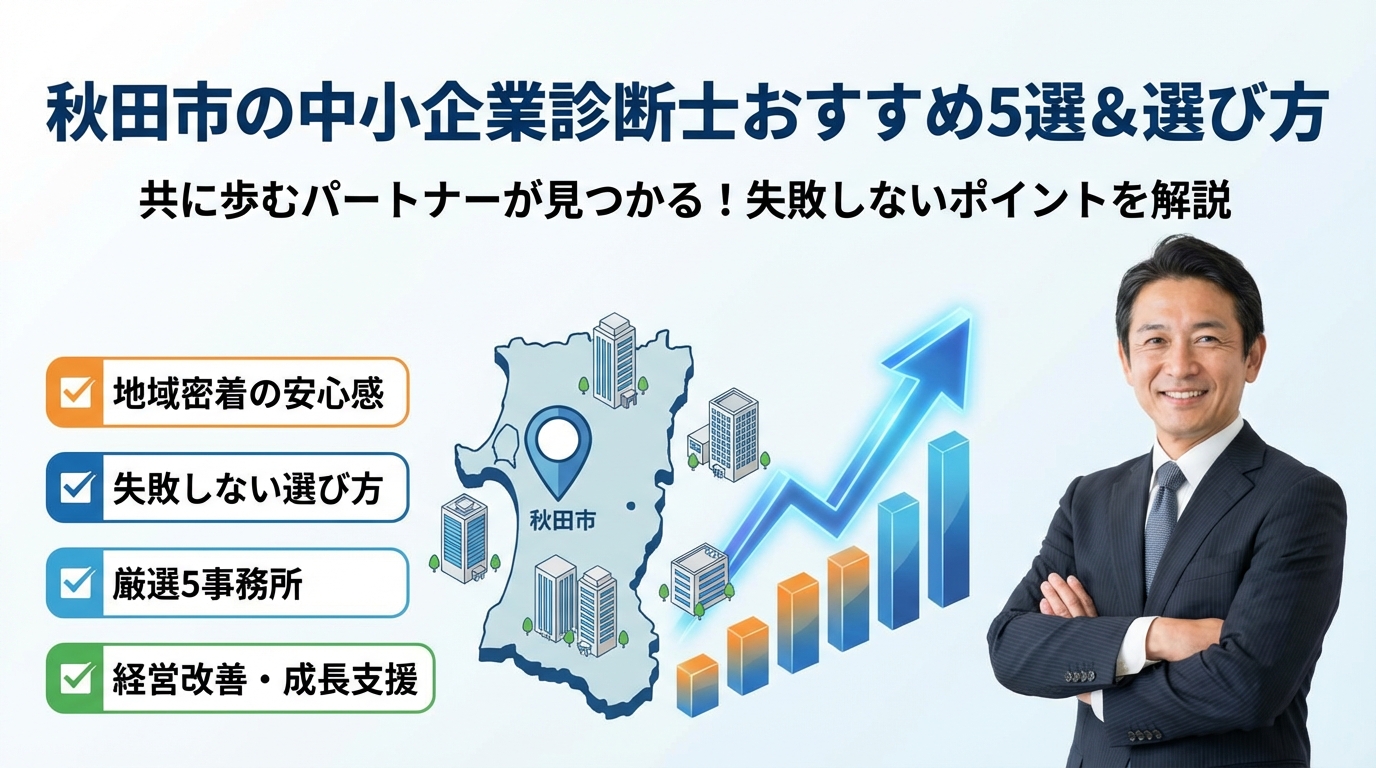 秋田市の中小企業診断士おすすめ5選＆選び方

共に歩むパートナーが見つかる！失敗しないポイントを解説

地域密着の安心感

失敗しない選び方

厳選5事務所

経営改善・成長支援

秋田市